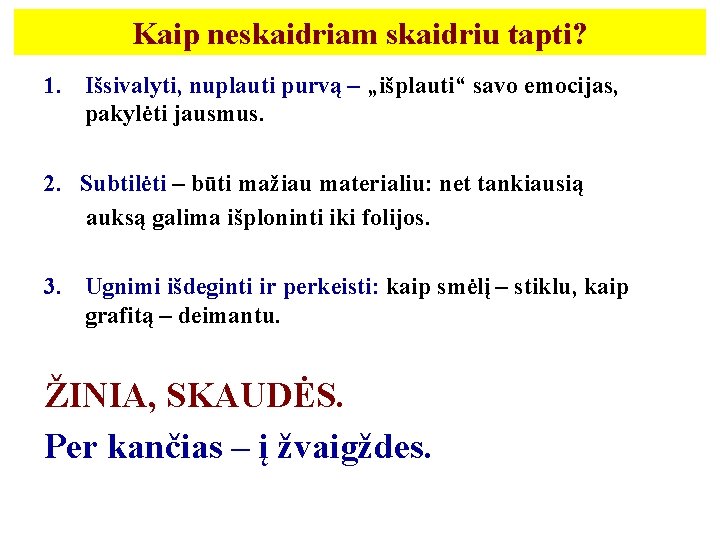 Kaip neskaidriam skaidriu tapti?

1. Išsivalyti, nuplauti purvą – „išplauti“ savo emocijas, pakylėti jausmus.

2. Subtilėti – būti mažiau materialiu: net tankiausią auksą galima išploninti iki folijos.

3. Ugnimi išdeginti ir perkeisti: kaip smėlį – stiklu, kaip grafitą – deimantu.

ŽINIA, SKAUDĖS.

Per kančias – į žvaigždes.